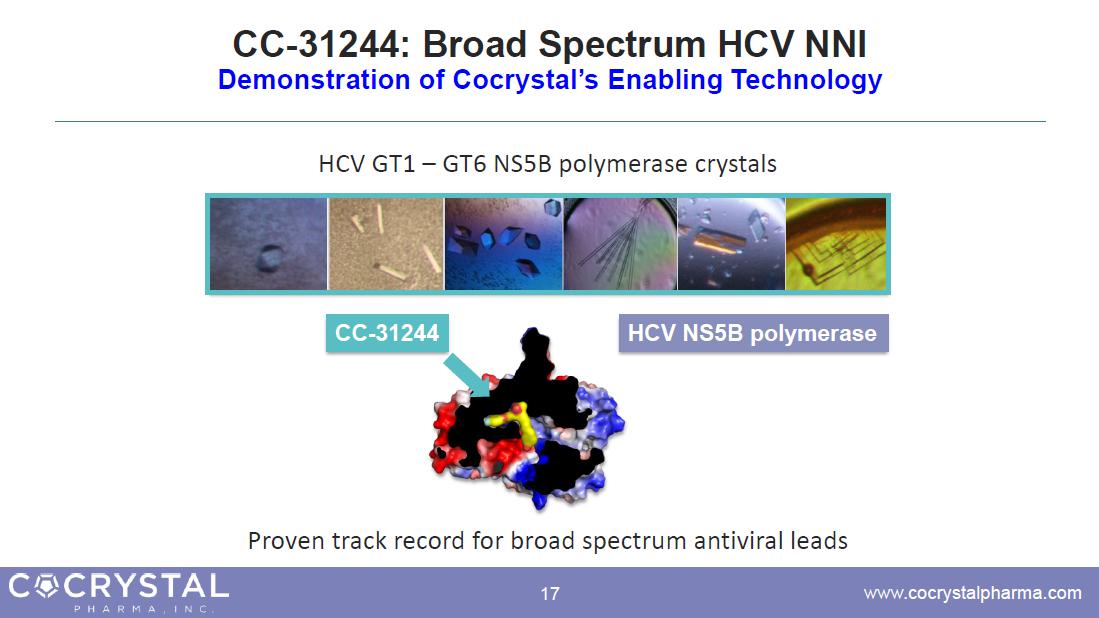 CC-31244: Broad Spectrum HCV NNI
Demonstration of Cocrystal's Enabling Technology

HCV GT1 – GT6 NS5B polymerase crystals

CC-31244

HCV NS5B polymerase

Proven track record for broad spectrum antiviral leads

COCRYSTAL
PHARMA, INC.

17

www.cocrystalpharma.com